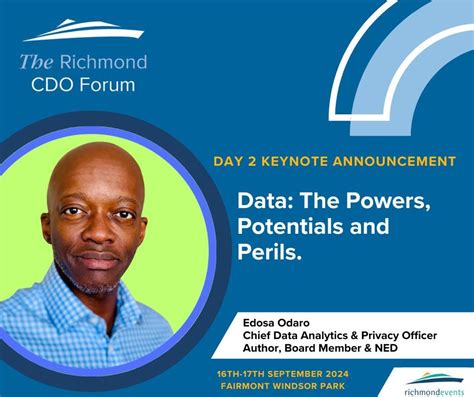 The Richmond
CDO Forum

DAY 2 KEYNOTE ANNOUNCEMENT

Data: The Powers, Potentials and Perils.

Edosa Odaro
Chief Data Analytics & Privacy Officer
Author, Board Member & NED

16TH-17TH SEPTEMBER 2024
FAIRMONT WINDSOR PARK

richmondevents